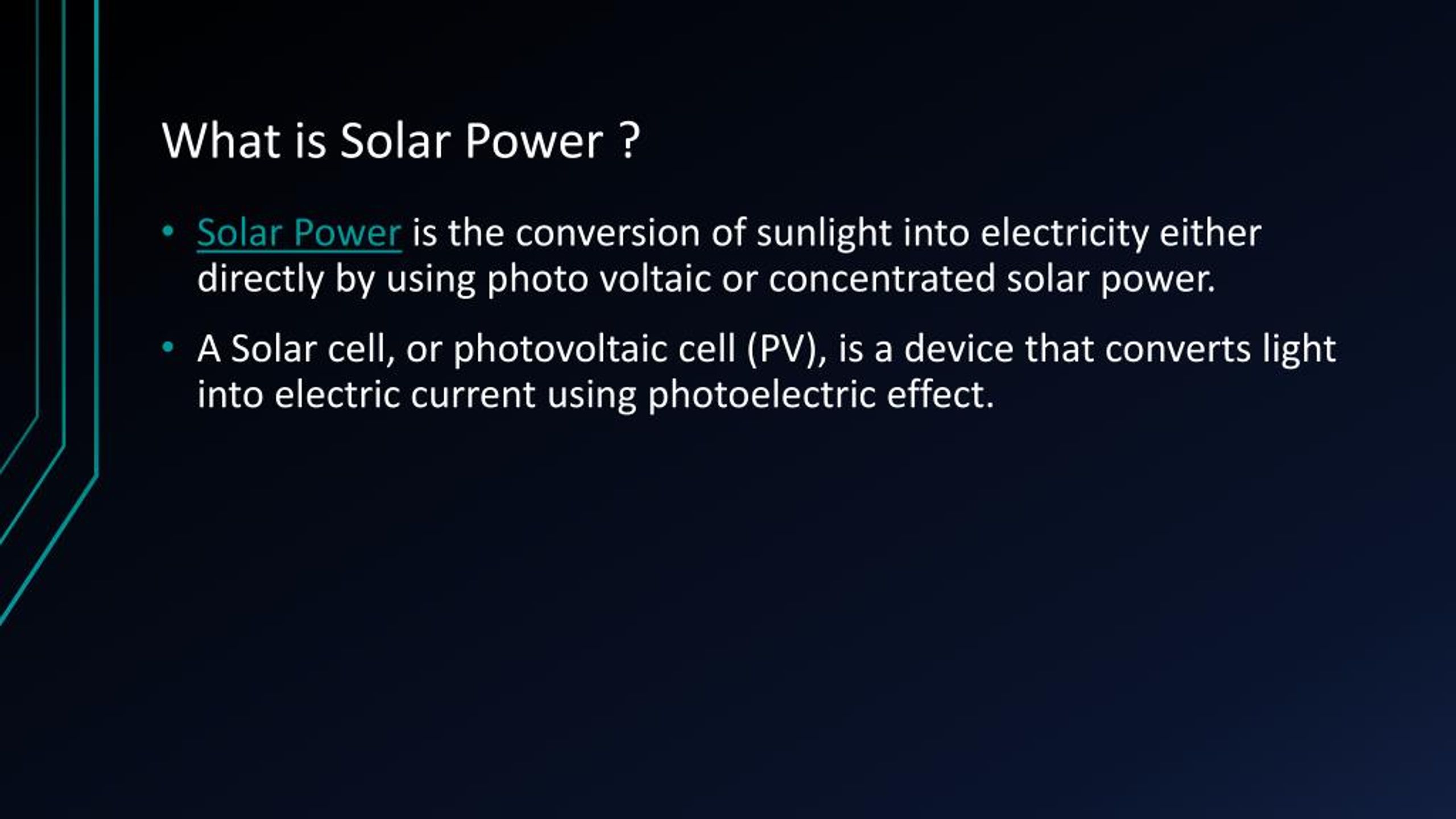 What is Solar Power ?

• Solar Power is the conversion of sunlight into electricity either directly by using photo voltaic or concentrated solar power.

• A Solar cell, or photovoltaic cell (PV), is a device that converts light into electric current using photoelectric effect.